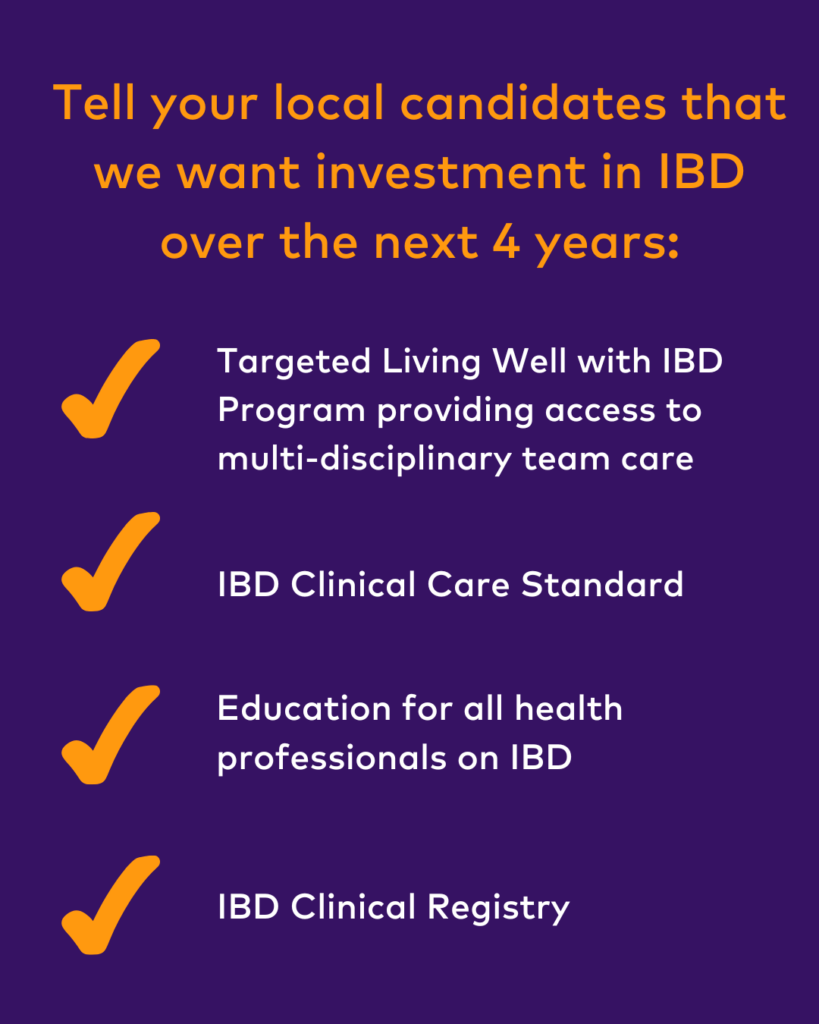 Tell your local candidates that we want investment in IBD over the next 4 years:

Targeted Living Well with IBD Program providing access to multi-disciplinary team care

IBD Clinical Care Standard

Education for all health professionals on IBD

IBD Clinical Registry